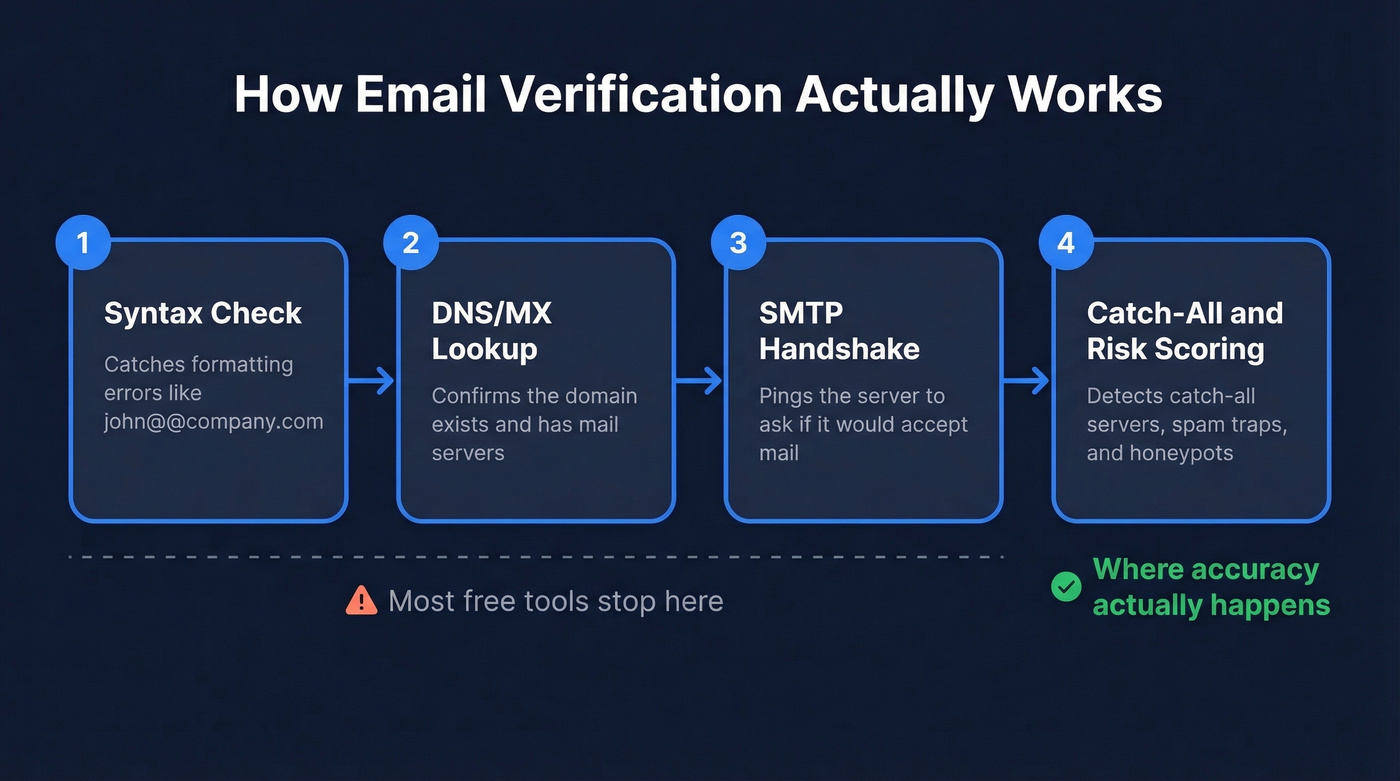 How Email Verification Actually Works

1
Syntax Check
Catches formatting errors like john@@company.com

2
DNS/MX Lookup
Confirms the domain exists and has mail servers

3
SMTP Handshake
Pings the server to ask if it would accept mail

4
Catch-All and Risk Scoring
Detects catch-all servers, spam traps, and honeypots

Most free tools stop here

Where accuracy actually happens